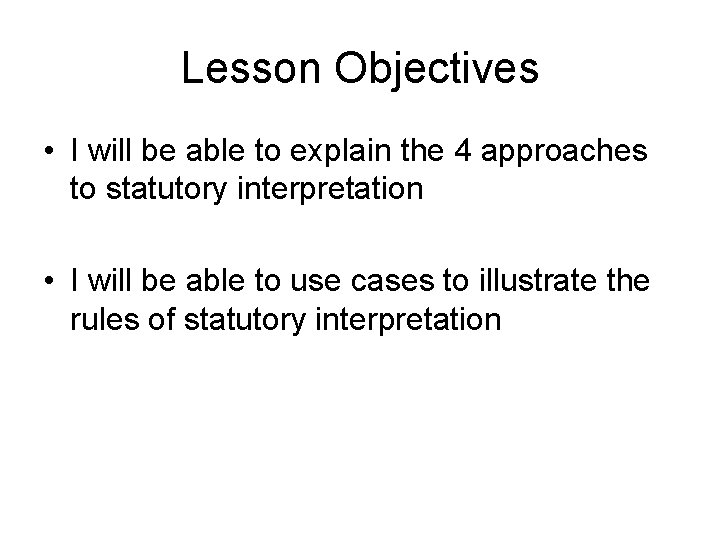 Lesson Objectives

• I will be able to explain the 4 approaches to statutory interpretation

• I will be able to use cases to illustrate the rules of statutory interpretation